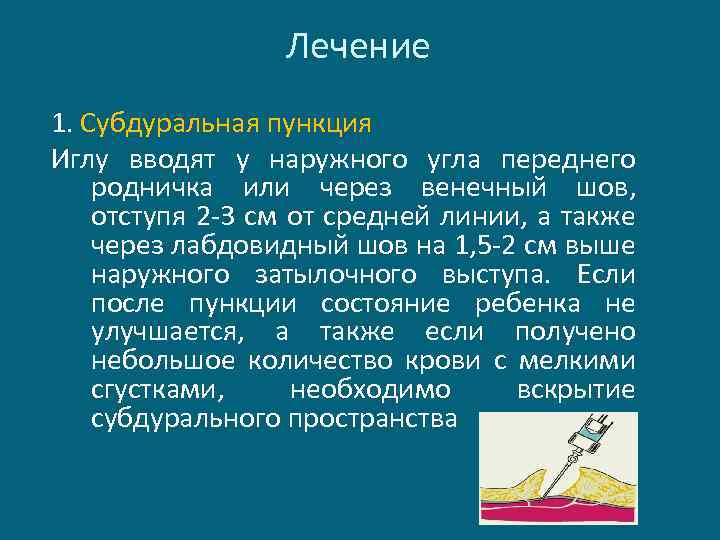 Лечение

1. Субдуральная пункция

Иглу вводят у наружного угла переднего родничка или через венечный шов, отступя 2-3 см от средней линии, а также через лабдовидный шов на 1,5-2 см выше наружного затылочного выступа. Если после пункции состояние ребенка не улучшается, а также если получено небольшое количество крови с мелкими сгустками, необходимо вскрытие субдурального пространства